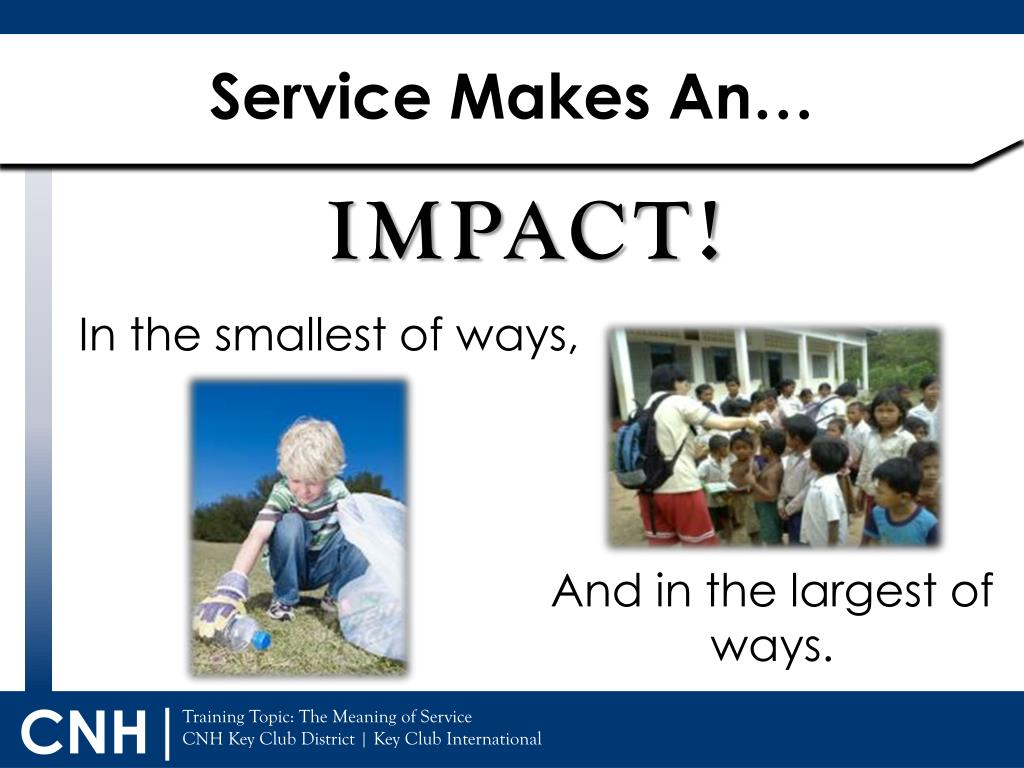 Service Makes An…

IMPACT!

In the smallest of ways,

And in the largest of ways.

CNH | Training Topic: The Meaning of Service
CNH Key Club District | Key Club International